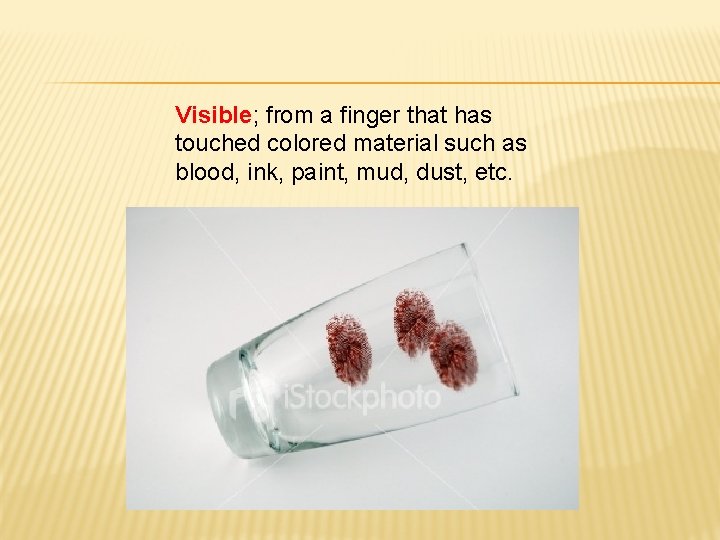 Visible; from a finger that has touched colored material such as blood, ink, paint, mud, dust, etc.

iStockphoto